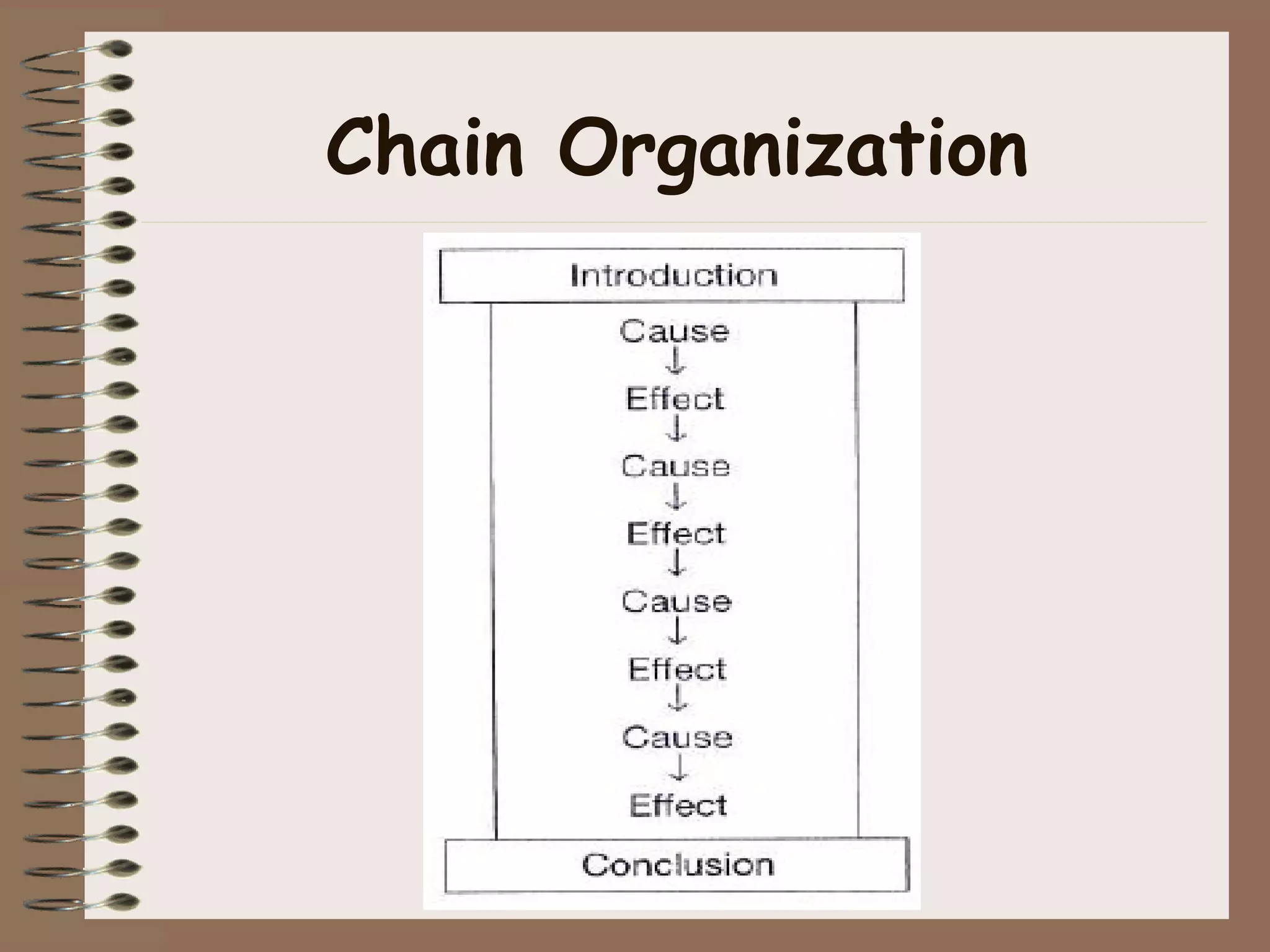 Chain Organization

Introduction

Cause
↓
Effect
↓
Cause
↓
Effect
↓
Cause
↓
Effect
↓
Cause
↓
Effect

Conclusion